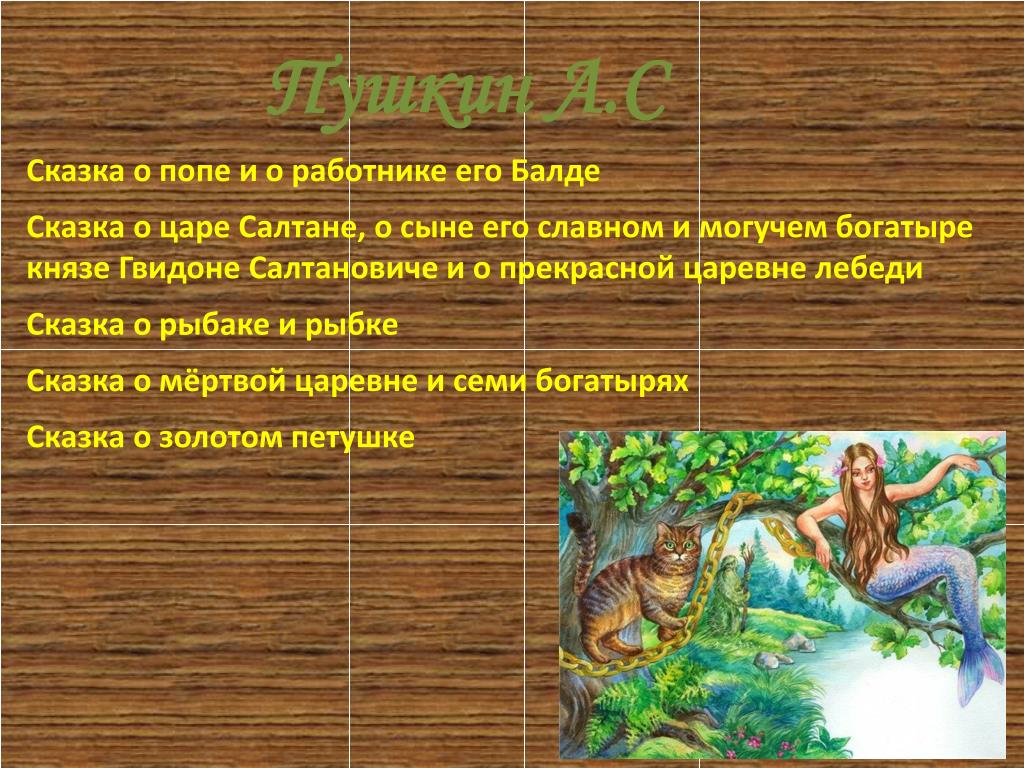 Пушкин А.С

Сказка о попе и о работнике его Балде

Сказка о царе Салтане, о сыне его славном и могучем богатыре князе Гвидоне Салтановиче и о прекрасной царевне лебеди

Сказка о рыбаке и рыбке

Сказка о мёртвой царевне и семи богатырях

Сказка о золотом петушке